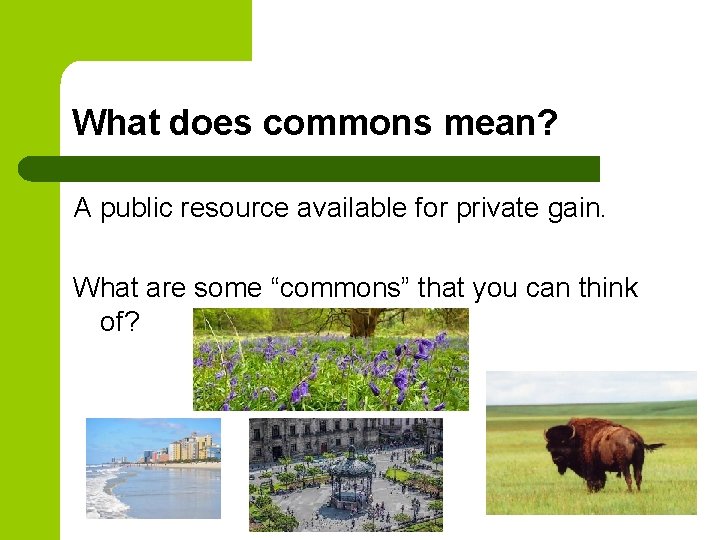 What does commons mean?

A public resource available for private gain.

What are some “commons” that you can think of?